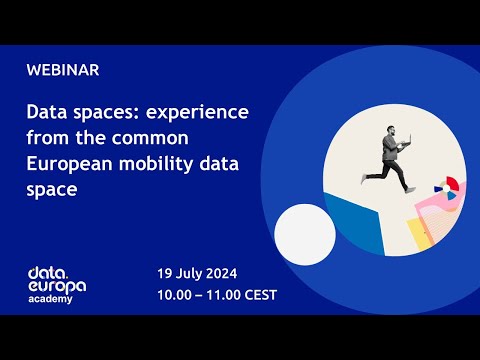 WEBINAR

Data spaces: experience from the common European mobility data space

data. europa academy

19 July 2024
10.00 – 11.00 CEST